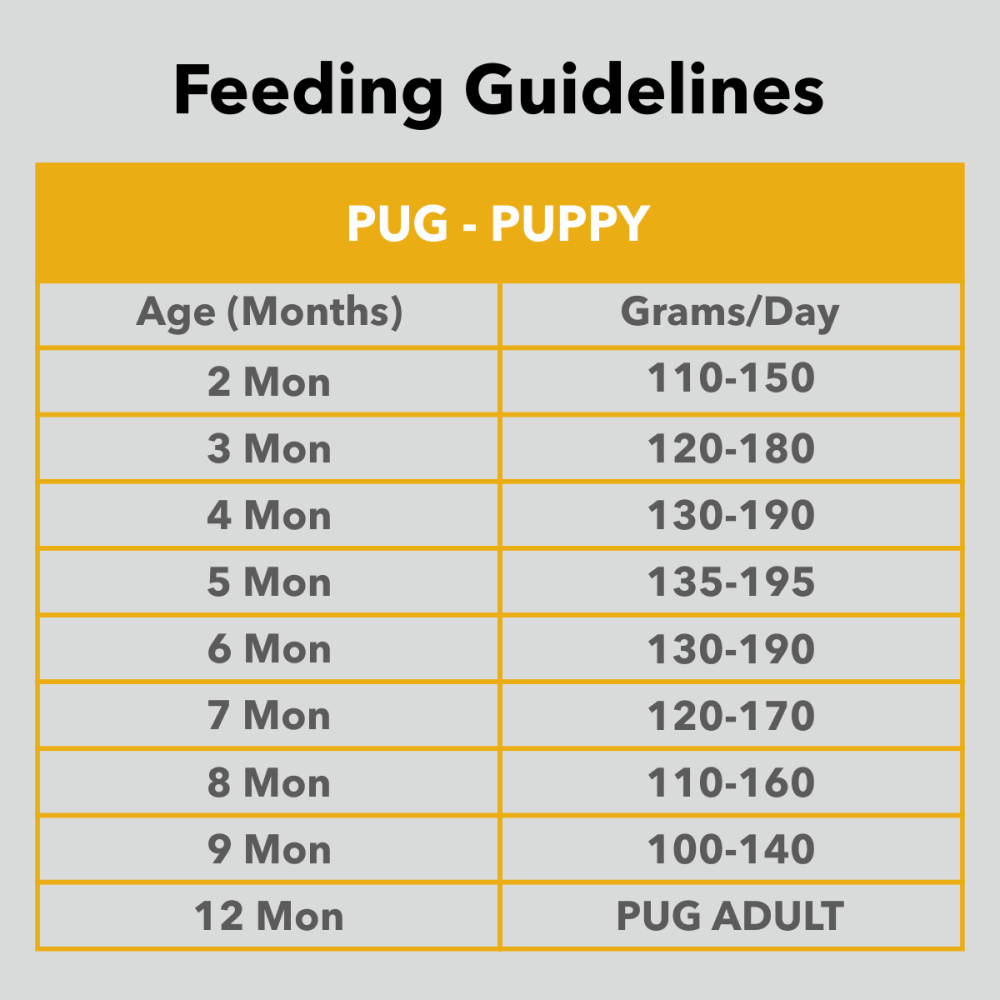 Feeding Guidelines

PUG - PUPPY

| Age (Months) | Grams/Day |
|---|---|
| 2 Mon | 110-150 |
| 3 Mon | 120-180 |
| 4 Mon | 130-190 |
| 5 Mon | 135-195 |
| 6 Mon | 130-190 |
| 7 Mon | 120-170 |
| 8 Mon | 110-160 |
| 9 Mon | 100-140 |
| 12 Mon | PUG ADULT |